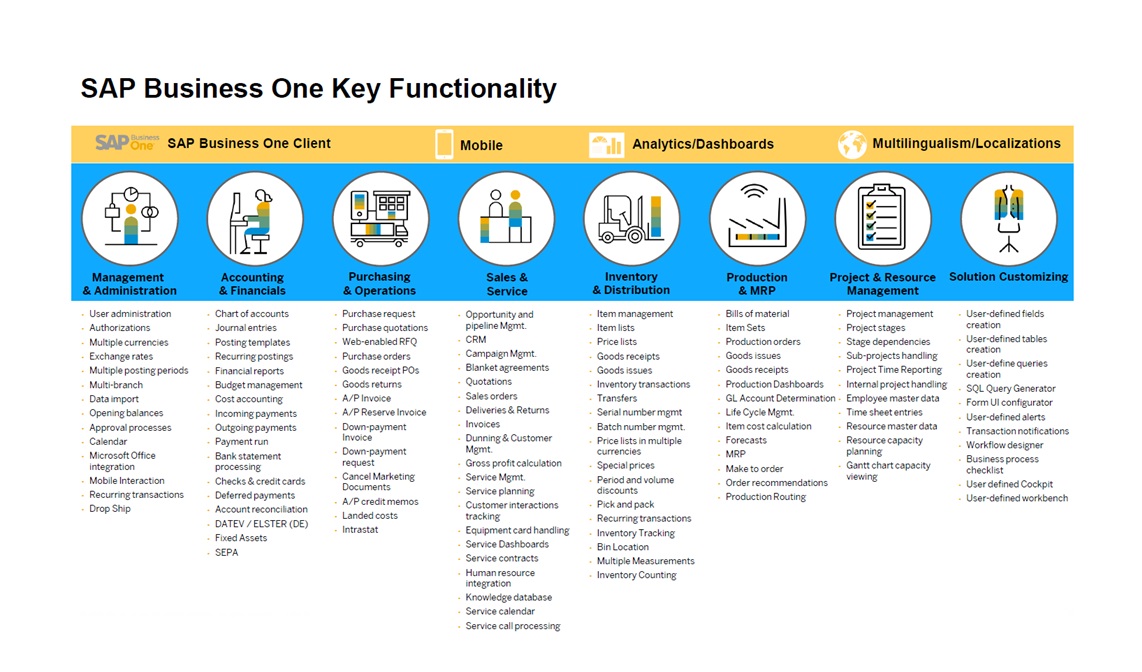 SAP Business One Key Functionality

SAP Business One SAP Business One Client

Mobile

Analytics/Dashboards

Multilingualism/Localizations

Management & Administration

- User administration
- Authorizations
- Multiple currencies
- Exchange rates
- Multiple posting periods
- Multi-branch
- Data import
- Opening balances
- Approval processes
- Calendar
- Microsoft Office integration
- Mobile Interaction
- Recurring transactions
- Drop Ship

Accounting & Financials

- Chart of accounts
- Journal entries
- Posting templates
- Recurring postings
- Financial reports
- Budget management
- Cost accounting
- Incoming payments
- Outgoing payments
- Payment run
- Bank statement processing
- Checks & credit cards
- Deferred payments
- Account reconciliation
- DATEV / ELSTER (DE)
- Fixed Assets
- SEPA

Purchasing & Operations

- Purchase request
- Purchase quotations
- Web-enabled RFQ
- Purchase orders
- Goods receipt POs
- Goods returns
- A/P Invoice
- A/P Reserve Invoice
- Down-payment Invoice
- Down-payment request
- Cancel Marketing Documents
- A/P credit memos
- Landed costs
- Intrastat

Sales & Service

- Opportunity and pipeline Mgmt.
- CRM
- Campaign Mgmt.
- Blanket agreements
- Quotations
- Sales orders
- Deliveries & Returns
- Invoices
- Dunning & Customer Mgmt.
- Gross profit calculation
- Service Mgmt.
- Service planning
- Customer interactions tracking
- Equipment card handling
- Service Dashboards
- Service contracts
- Human resource integration
- Knowledge database
- Service calendar
- Service call processing

Inventory & Distribution

- Item management
- Item lists
- Price lists
- Goods receipts
- Goods issues
- Inventory transactions
- Transfers
- Serial number mgmt
- Batch number mgmt.
- Price lists in multiple currencies
- Special prices
- Period and volume discounts
- Pick and pack
- Recurring transactions
- Inventory Tracking
- Bin Location
- Multiple Measurements
- Inventory Counting

Production & MRP

- Bills of material
- Item Sets
- Production orders
- Goods issues
- Goods receipts
- Production Dashboards
- GL Account Determination
- Life Cycle Mgmt.
- Item cost calculation
- Forecasts
- MRP
- Make to order
- Order recommendations
- Production Routing

Project & Resource Management

- Project management
- Project stages
- Stage dependencies
- Sub-projects handling
- Project Time Reporting
- Internal project handling
- Employee master data
- Time sheet entries
- Resource master data
- Resource capacity planning
- Gantt chart capacity viewing

Solution Customizing

- User-defined fields creation
- User-defined tables creation
- User-define queries creation
- SQL Query Generator
- Form UI configurator
- User-defined alerts
- Transaction notifications
- Workflow designer
- Business process checklist
- User defined Cockpit
- User-defined workbench